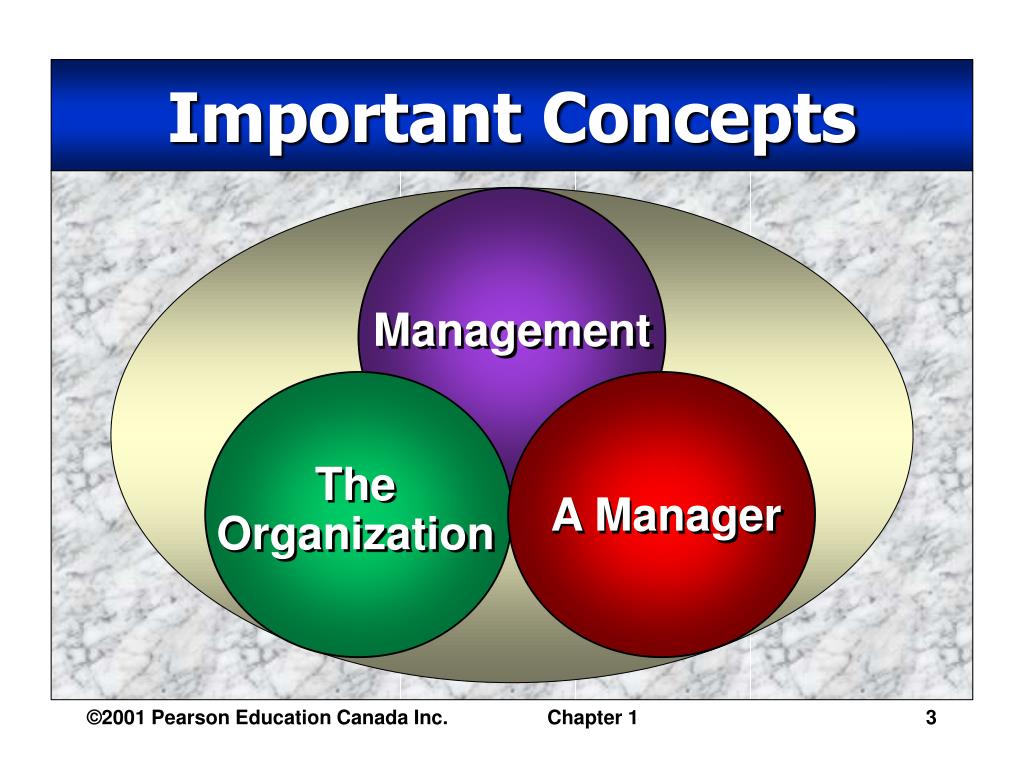 Important Concepts

Management

The Organization

A Manager

©2001 Pearson Education Canada Inc.

Chapter 1

3